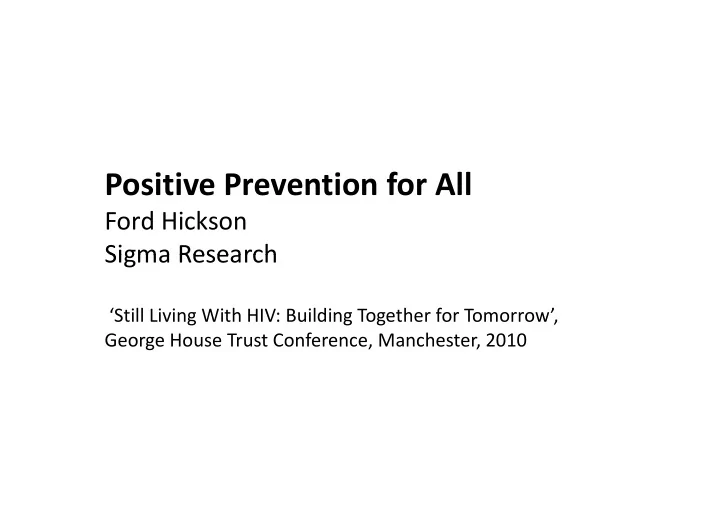 Positive Prevention for All
Ford Hickson
Sigma Research

‘Still Living With HIV: Building Together for Tomorrow’, George House Trust Conference, Manchester, 2010